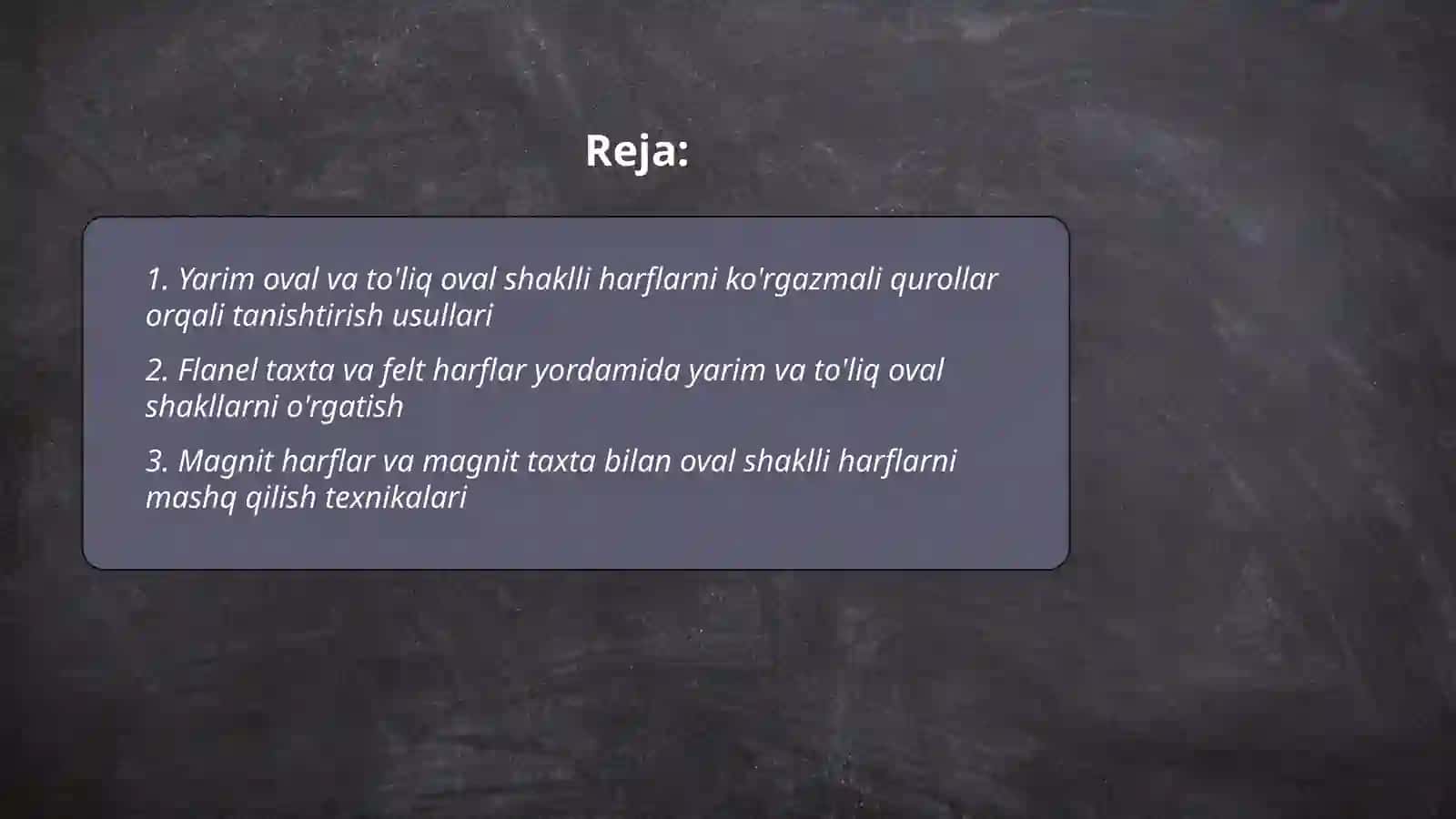 Reja:

1. Yarim oval va to'liq oval shaklli harflarni ko'rgazmali qurollar orqali tanishtirish usullari

2. Flanel taxta va felt harflar yordamida yarim va to'liq oval shakllarni o'rgatish

3. Magnit harflar va magnit taxta bilan oval shaklli harflarni mashq qilish texnikalari